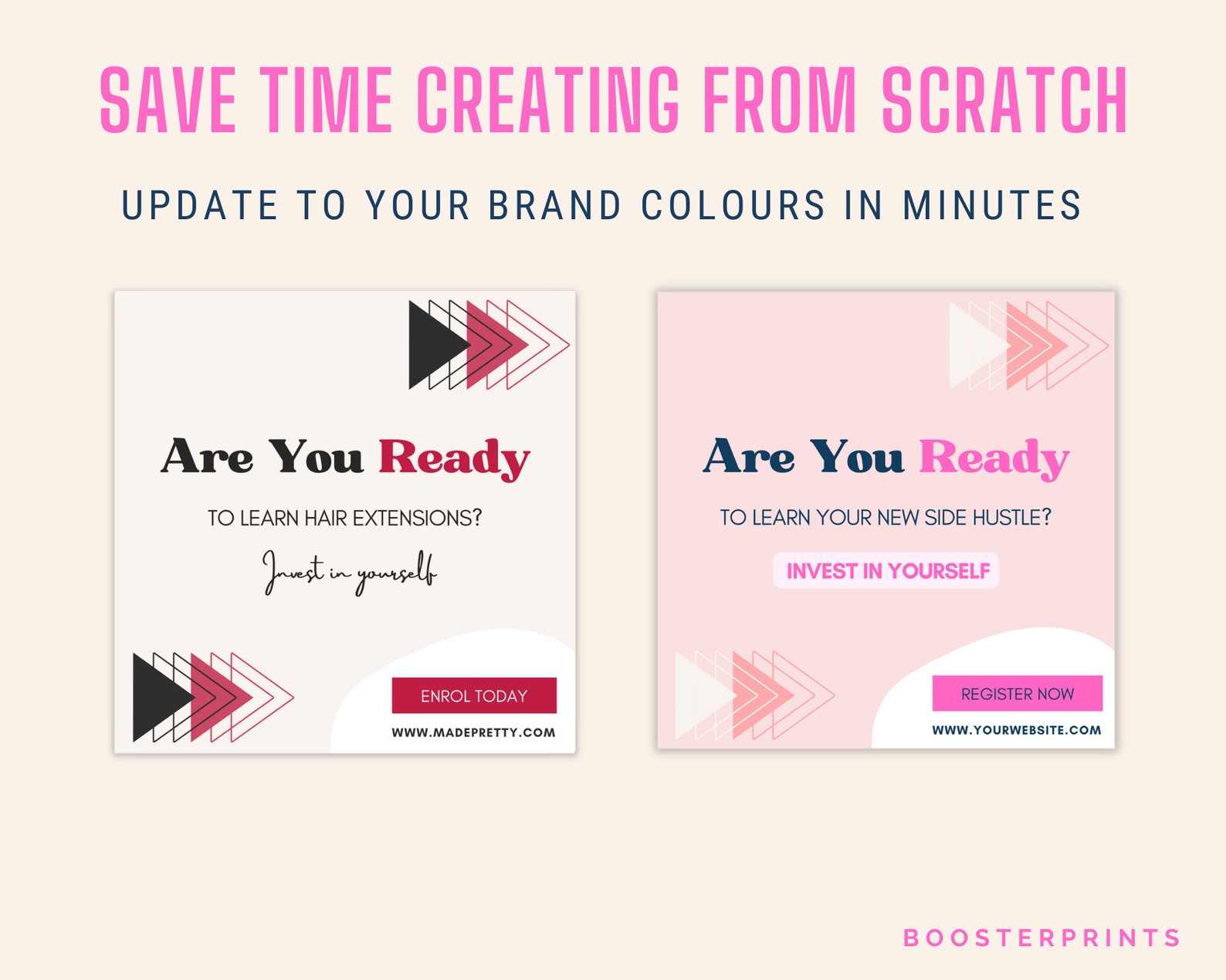 SAVE TIME CREATING FROM SCRATCH

UPDATE TO YOUR BRAND COLOURS IN MINUTES

Are You Ready

TO LEARN HAIR EXTENSIONS?

Invest in yourself

ENROL TODAY

WWW.MADEPRETTY.COM

Are You Ready

TO LEARN YOUR NEW SIDE HUSTLE?

INVEST IN YOURSELF

REGISTER NOW

WWW.YOURWEBSITE.COM

BOOSTERPRINTS